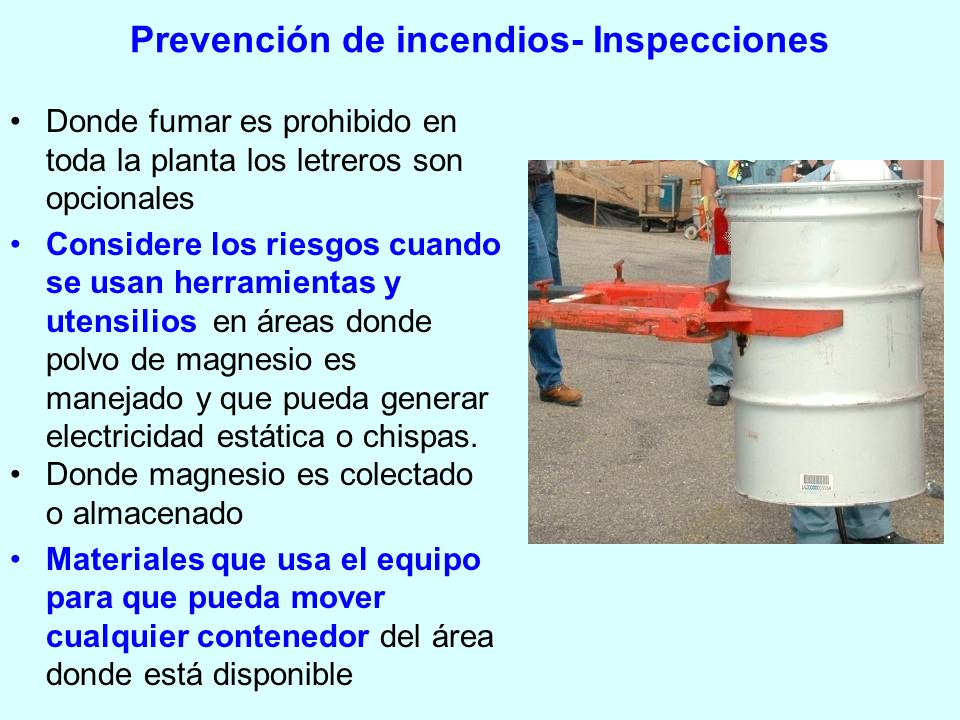 Prevención de incendios- Inspecciones

• Donde fumar es prohibido en toda la planta los letreros son opcionales
• Considere los riesgos cuando se usan herramientas y utensilios en áreas donde polvo de magnesio es manejado y que pueda generar electricidad estática o chispas.
• Donde magnesio es colectado o almacenado
• Materiales que usa el equipo para que pueda mover cualquier contenedor del área donde está disponible